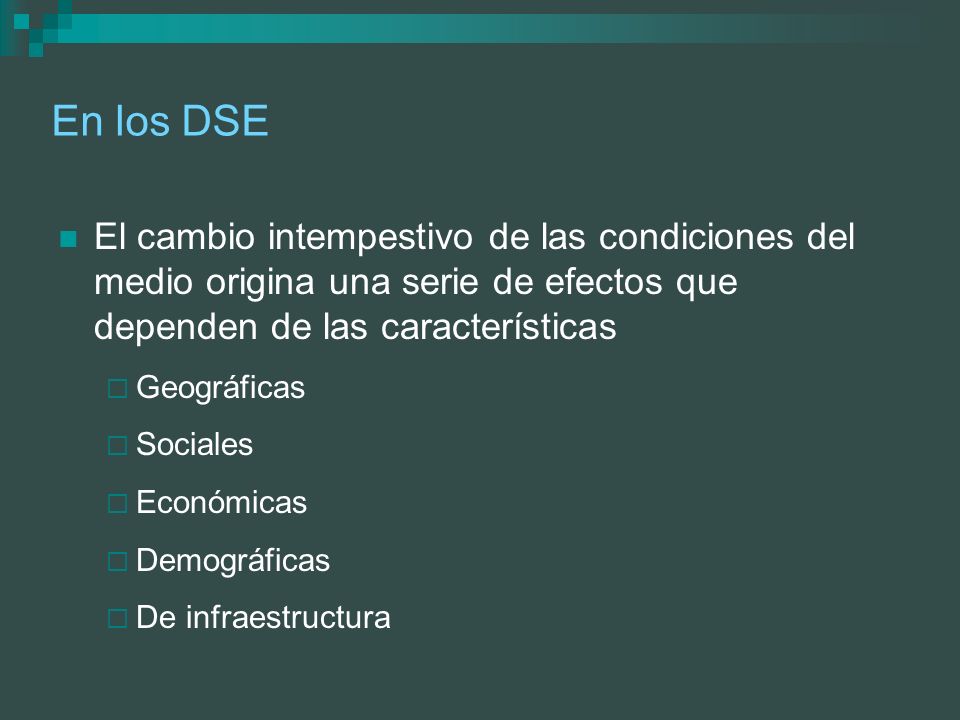 En los DSE

El cambio intempestivo de las condiciones del medio origina una serie de efectos que dependen de las características

Geográficas

Sociales

Económicas

Demográficas

De infraestructura